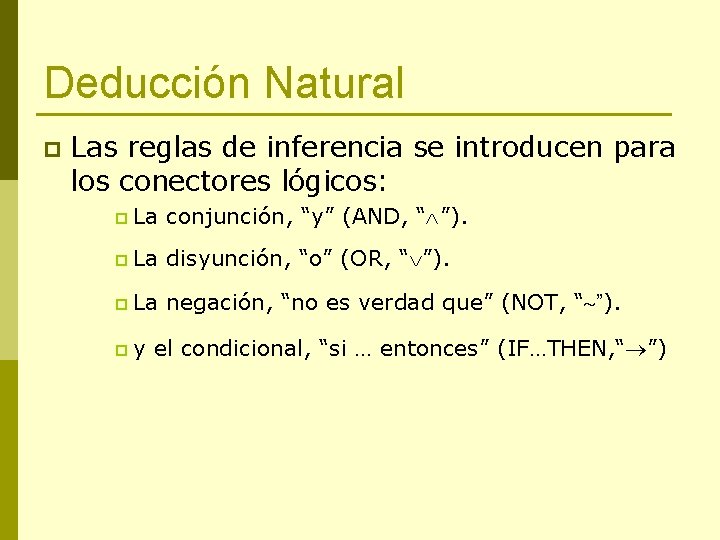 Deducción Natural

Las reglas de inferencia se introducen para los conectores lógicos:

La conjunción, “y” (AND, “$\wedge$”).

La disyunción, “o” (OR, “$\vee$”).

La negación, “no es verdad que” (NOT, “$\sim$”).

y el condicional, “si … entonces” (IF…THEN,“$\rightarrow$”)